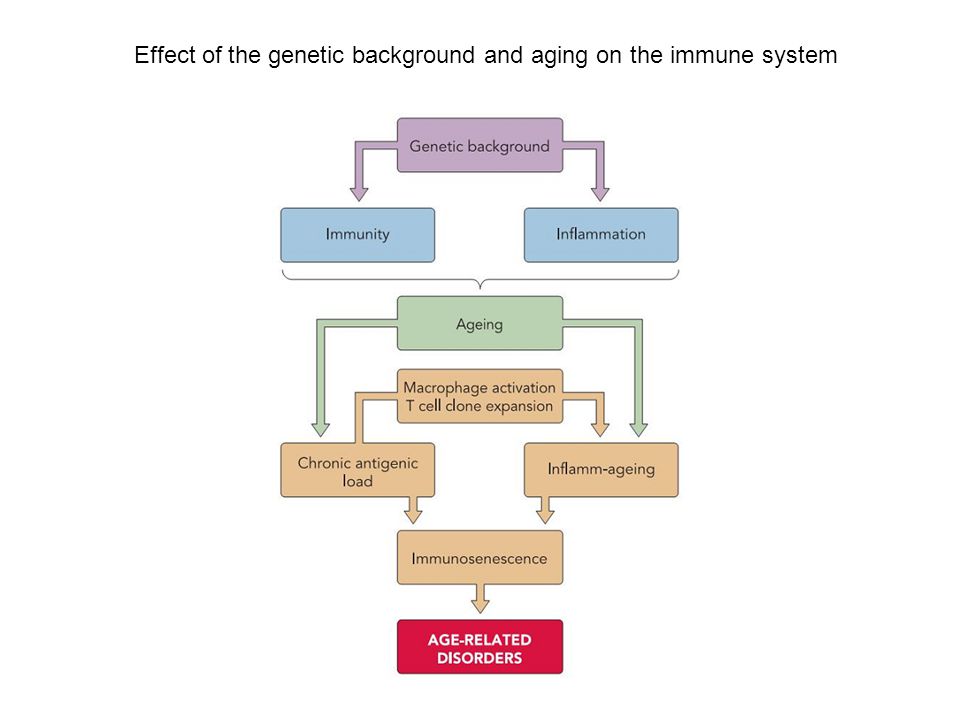 Effect of the genetic background and aging on the immune system

Genetic background

Immunity

Inflammation

Ageing

Macrophage activation
T cell clone expansion

Chronic antigenic load

Inflamm-ageing

Immunosenescence

AGE-RELATED DISORDERS